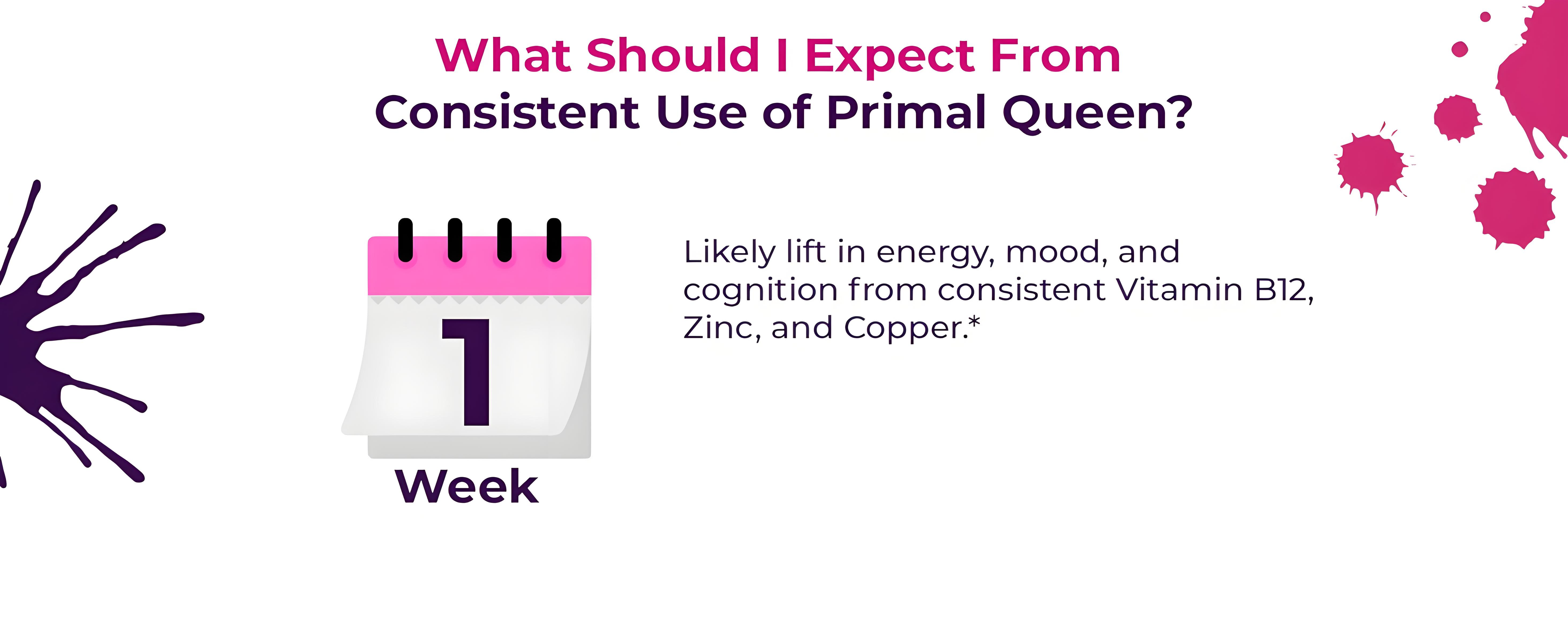 What Should I Expect From
Consistent Use of Primal Queen?

1
Week

Likely lift in energy, mood, and cognition from consistent Vitamin B12, Zinc, and Copper.*